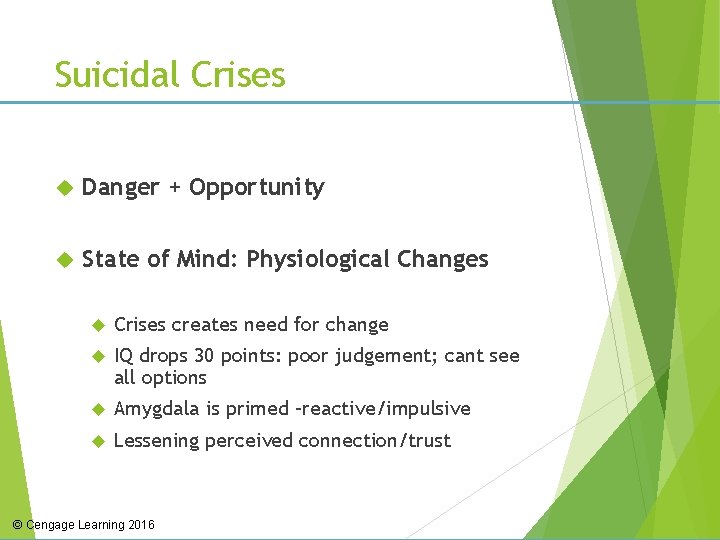 Suicidal Crises

Danger + Opportunity

State of Mind: Physiological Changes

Crises creates need for change

IQ drops 30 points: poor judgement; cant see all options

Amygdala is primed –reactive/impulsive

Lessening perceived connection/trust

© Cengage Learning 2016